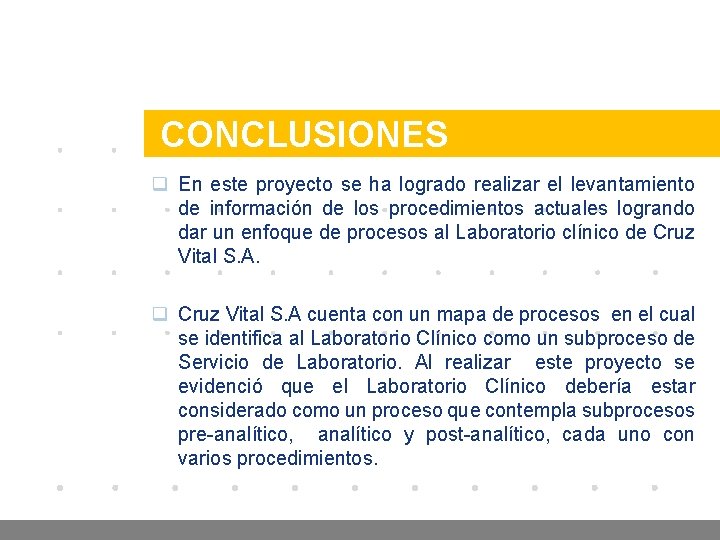 CONCLUSIONES

❑ En este proyecto se ha logrado realizar el levantamiento de información de los procedimientos actuales logrando dar un enfoque de procesos al Laboratorio clínico de Cruz Vital S.A.

❑ Cruz Vital S.A cuenta con un mapa de procesos en el cual se identifica al Laboratorio Clínico como un subproceso de Servicio de Laboratorio. Al realizar este proyecto se evidenció que el Laboratorio Clínico debería estar considerado como un proceso que contempla subprocesos pre-analítico, analítico y post-analítico, cada uno con varios procedimientos.